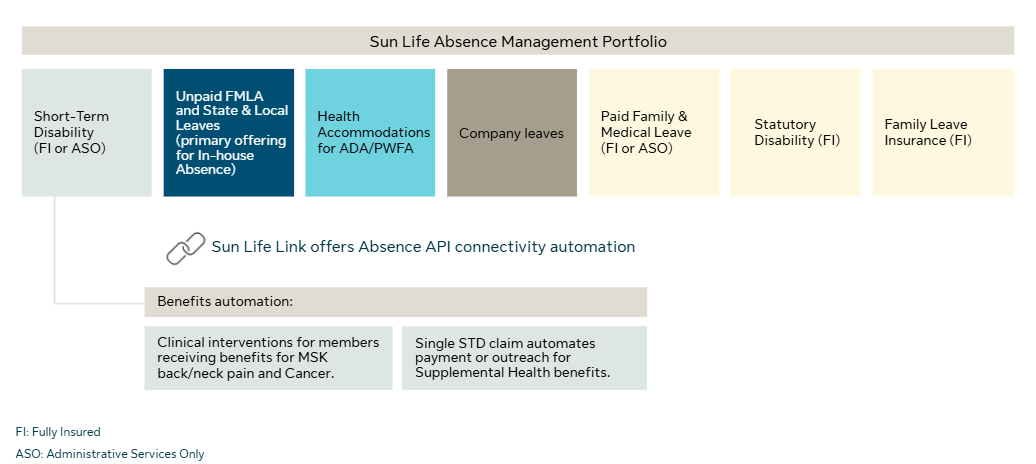 Sun Life Absence Management Portfolio

Short-Term Disability (FI or ASO)

Unpaid FMLA and State & Local Leaves (primary offering for In-house Absence)

Health Accommodations for ADA/PWFA

Company leaves

Paid Family & Medical Leave (FI or ASO)

Statutory Disability (FI)

Family Leave Insurance (FI)

Sun Life Link offers Absence API connectivity automation

Benefits automation:

Clinical interventions for members receiving benefits for MSK back/neck pain and Cancer.

Single STD claim automates payment or outreach for Supplemental Health benefits.

FI: Fully Insured

ASO: Administrative Services Only